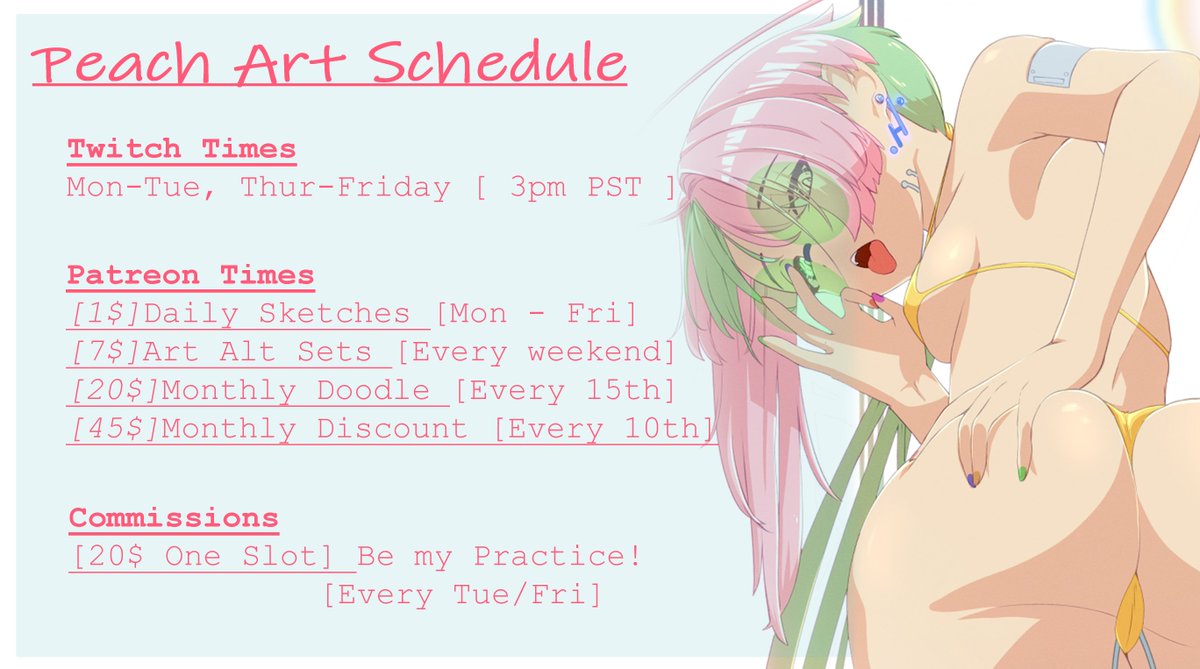 Peach Art Schedule

Twitch Times
Mon-Tue, Thur-Friday [ 3pm PST ]

Patreon Times
[1$]Daily Sketches [Mon - Fri]
[7$]Art Alt Sets [Every weekend]
[20$]Monthly Doodle [Every 15th]
[45$]Monthly Discount [Every 10th]

Commissions
[20$ One Slot] Be my Practice!
[Every Tue/Fri]